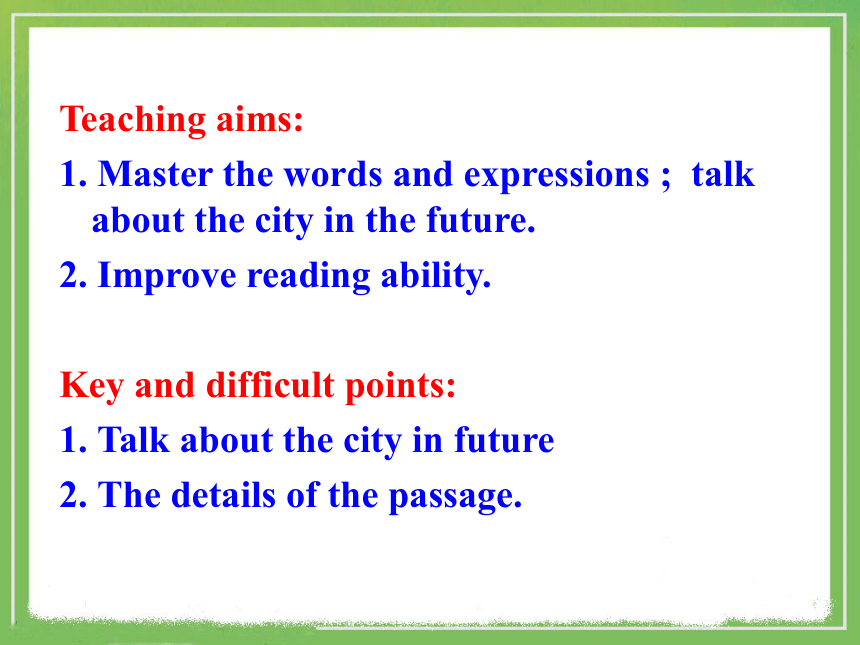 Teaching aims:
1. Master the words and expressions ; talk about the city in the future.
2. Improve reading ability.

Key and difficult points:
1. Talk about the city in future
2. The details of the passage.